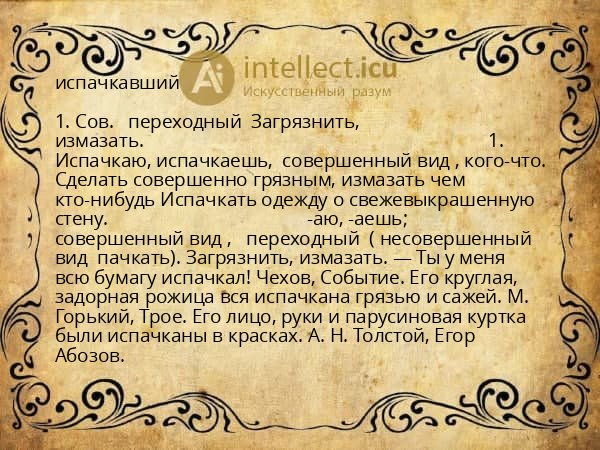 испачкавший

intellect.icu
Искусственный разум

1. Сов. переходный Загрязнить, измазать. 1. Испачкаю, испачкаешь, совершенный вид , кого-что. Сделать совершенно грязным, измазать чем кто-нибудь Испачкать одежду о свежевыкрашенную стену. -аю, -аешь; совершенный вид , переходный ( несовершенный вид пачкать). Загрязнить, измазать. — Ты у меня всю бумагу испачкал! Чехов, Событие. Его круглая, задорная рожица вся испачкана грязью и сажей. М. Горький, Трое. Его лицо, руки и парусиновая куртка были испачканы в красках. А. Н. Толстой, Егор Абозов.